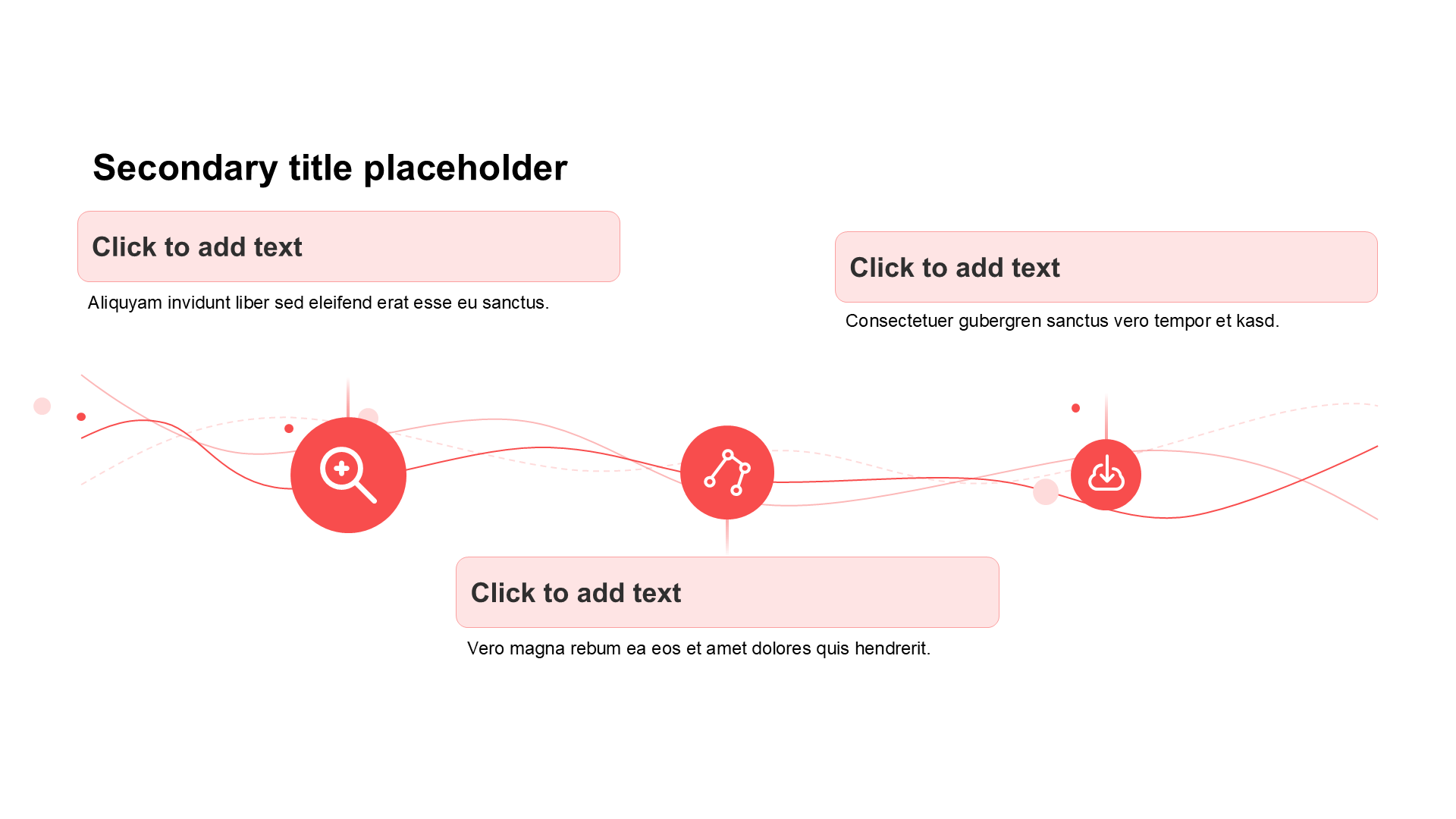 Secondary title placeholder

Click to add text

Aliquyam invidunt liber sed eleifend erat esse eu sanctus.

Click to add text

Consectetuer gubergren sanctus vero tempor et kasd.

Click to add text

Vero magna rebum ea eos et amet dolores quis hendrerit.